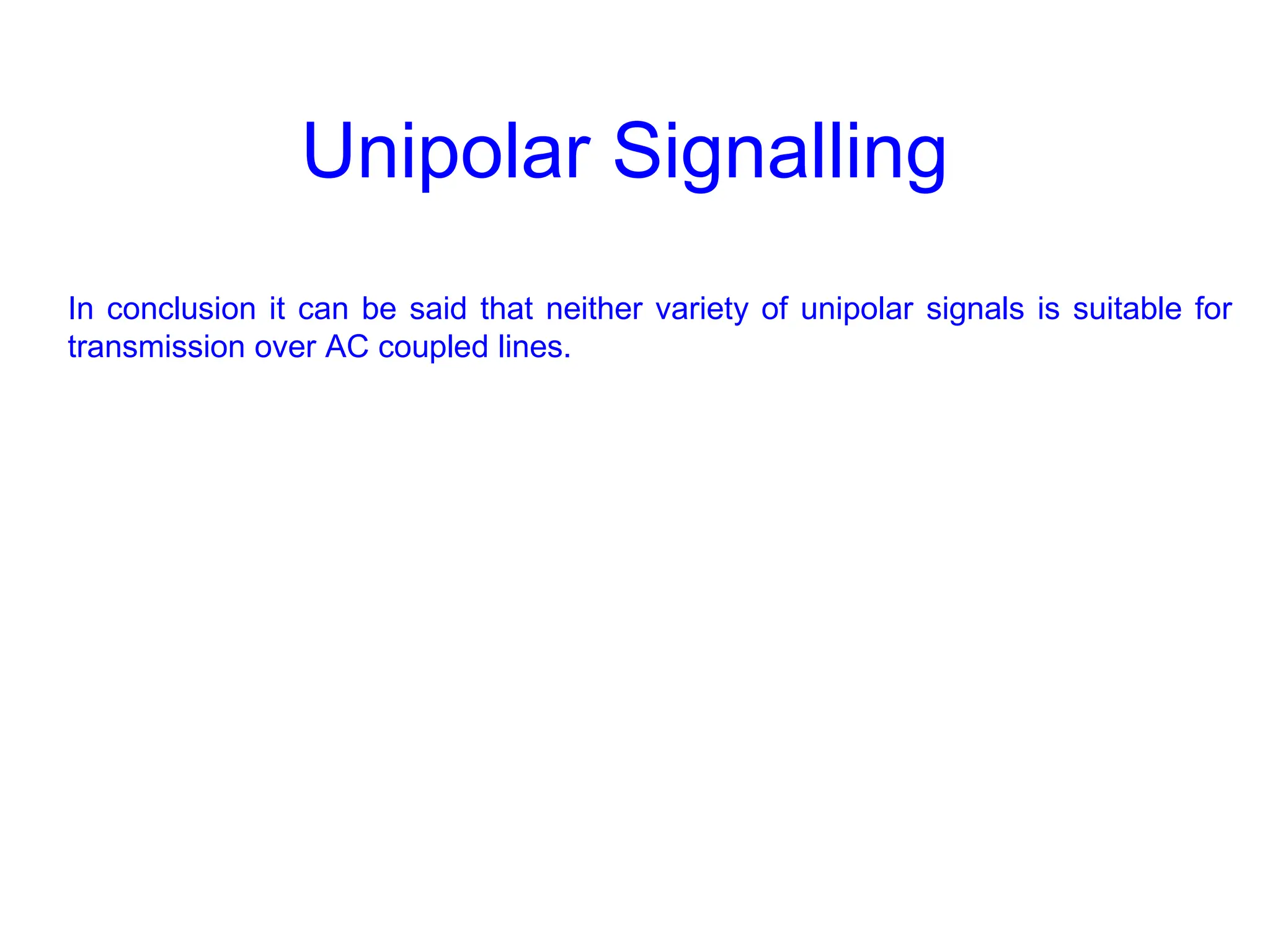 Unipolar Signalling

In conclusion it can be said that neither variety of unipolar signals is suitable for transmission over AC coupled lines.